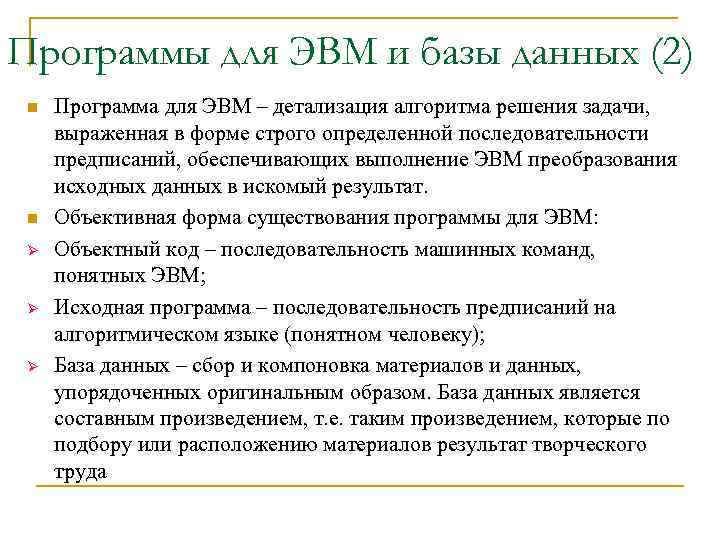 Программы для ЭВМ и базы данных (2)

Программа для ЭВМ – детализация алгоритма решения задачи, выраженная в форме строго определенной последовательности предписаний, обеспечивающих выполнение ЭВМ преобразования исходных данных в искомый результат.

Объективная форма существования программы для ЭВМ:

Объектный код – последовательность машинных команд, понятных ЭВМ;

Исходная программа – последовательность предписаний на алгоритмическом языке (понятном человеку);

База данных – сбор и компоновка материалов и данных, упорядоченных оригинальным образом. База данных является составным произведением, т.е. таким произведением, которые по подбору или расположению материалов результат творческого труда